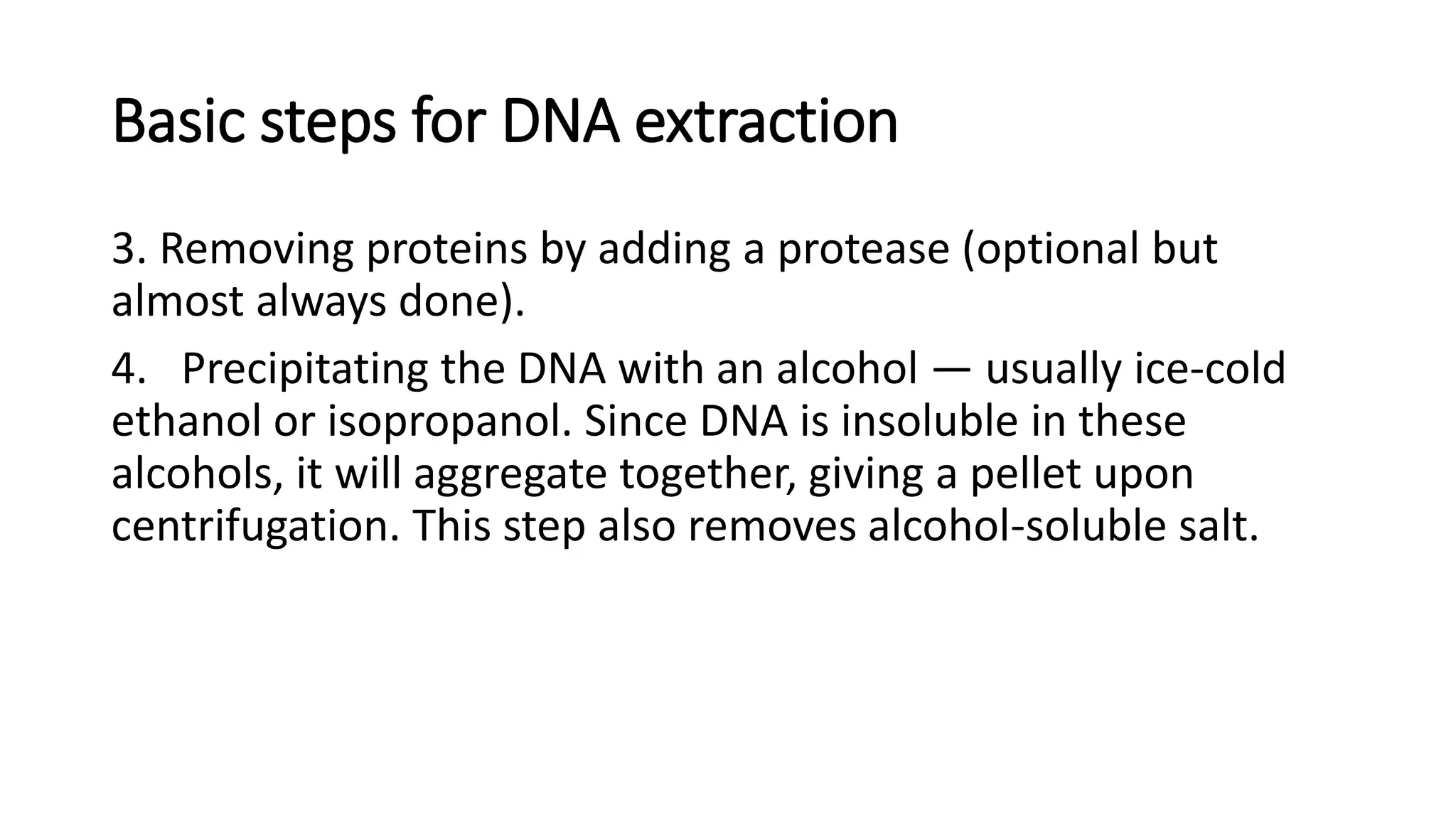 Basic steps for DNA extraction

3. Removing proteins by adding a protease (optional but almost always done).

4. Precipitating the DNA with an alcohol — usually ice-cold ethanol or isopropanol. Since DNA is insoluble in these alcohols, it will aggregate together, giving a pellet upon centrifugation. This step also removes alcohol-soluble salt.